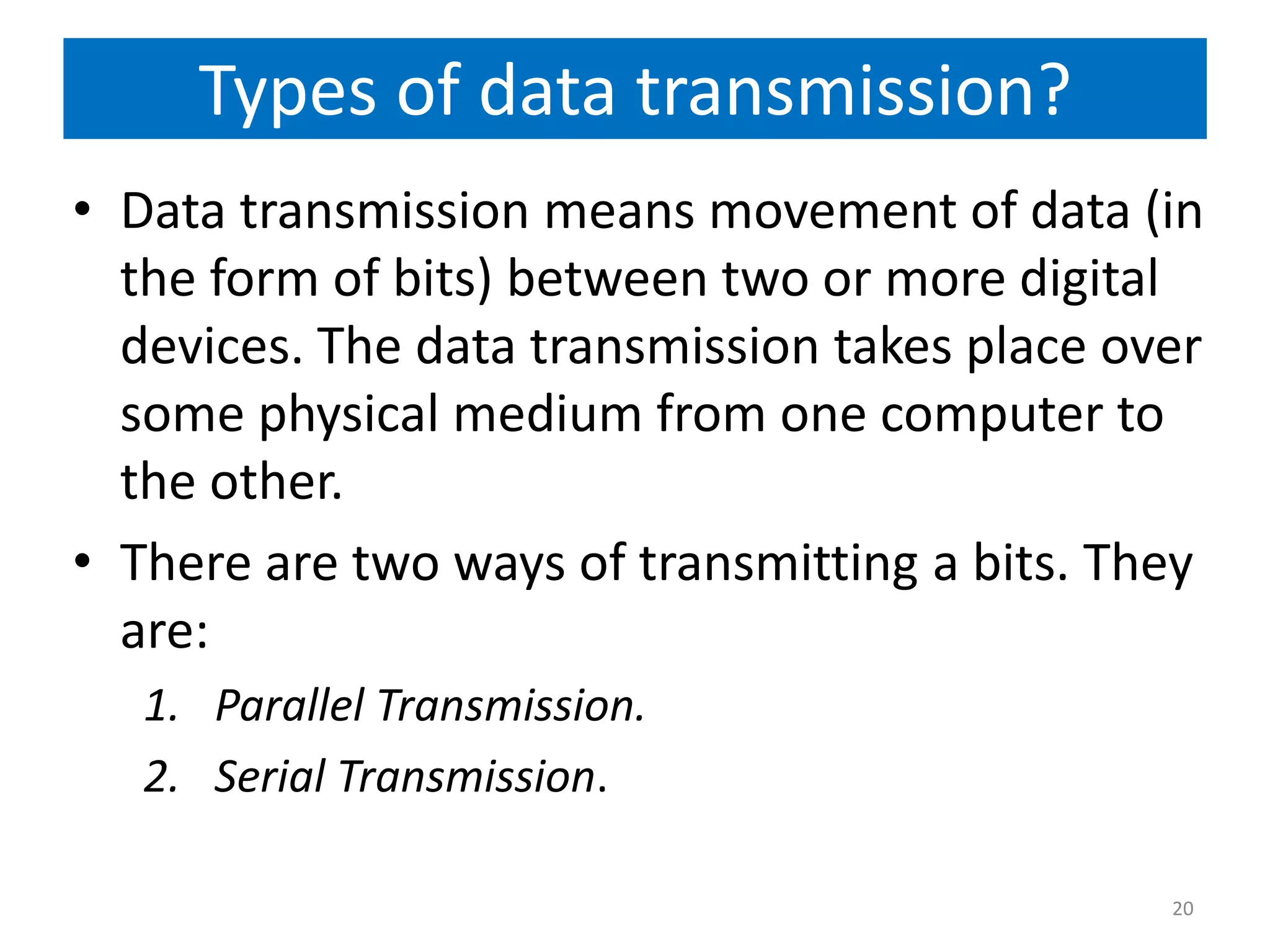 Types of data transmission?

• Data transmission means movement of data (in the form of bits) between two or more digital devices. The data transmission takes place over some physical medium from one computer to the other.

• There are two ways of transmitting a bits. They are:

1. Parallel Transmission.
2. Serial Transmission.

20